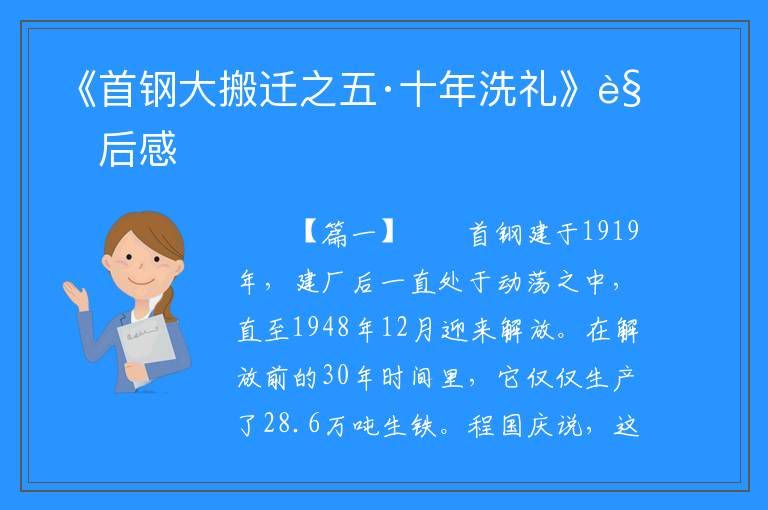 《首钢大搬迁之五·十年洗礼》è§ 后感

【篇一】 首钢建于1919年，建厂后一直处于动荡之中，直至1948年12月迎来解放。在解放前的30年时间里，它仅仅生产了28.6万吨生铁。程国庆说，这